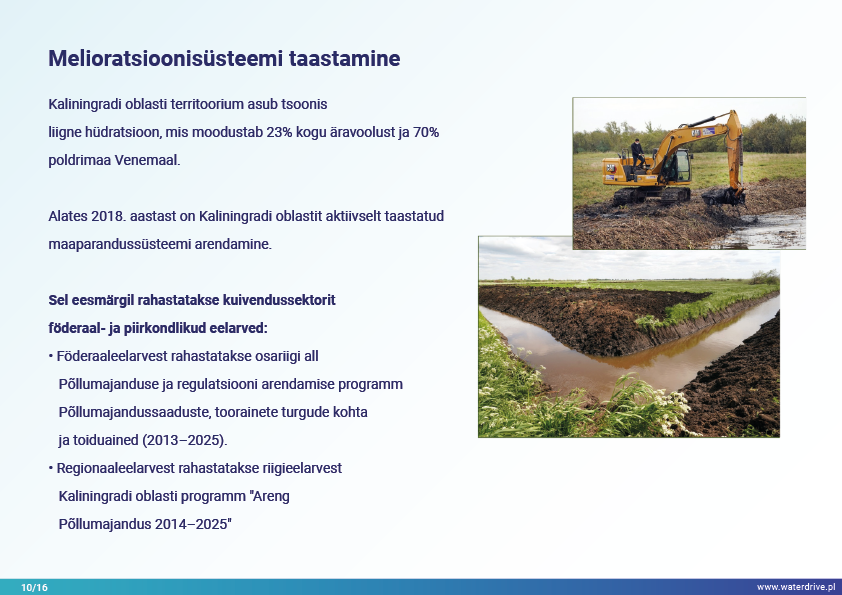 Melioratsioonisüsteemi taastamine

Kaliningradi oblasti territoorium asub tsoonis liigne hüdratsioon, mis moodustab 23% kogu äravoolust ja 70% poldrimaa Venemaal.

Alates 2018. aastast on Kaliningradi oblastit aktiivselt taastatud maaparandussüsteemi arendamine.

Sel eesmärgil rahastatakse kuivendussektorit föderaal- ja piirkondlikud eelarved:

• Föderaaleelarvest rahastatakse osariigi all Põllumajanduse ja regulatsiooni arendamise programm Põllumajandussaaduste, toorainete turgude kohta ja toiduained (2013–2025).

• Regionaaleelarvest rahastatakse riigieelarvest Kaliningradi oblasti programm "Areng Põllumajandus 2014–2025"

10/16

www.waterdrive.pl